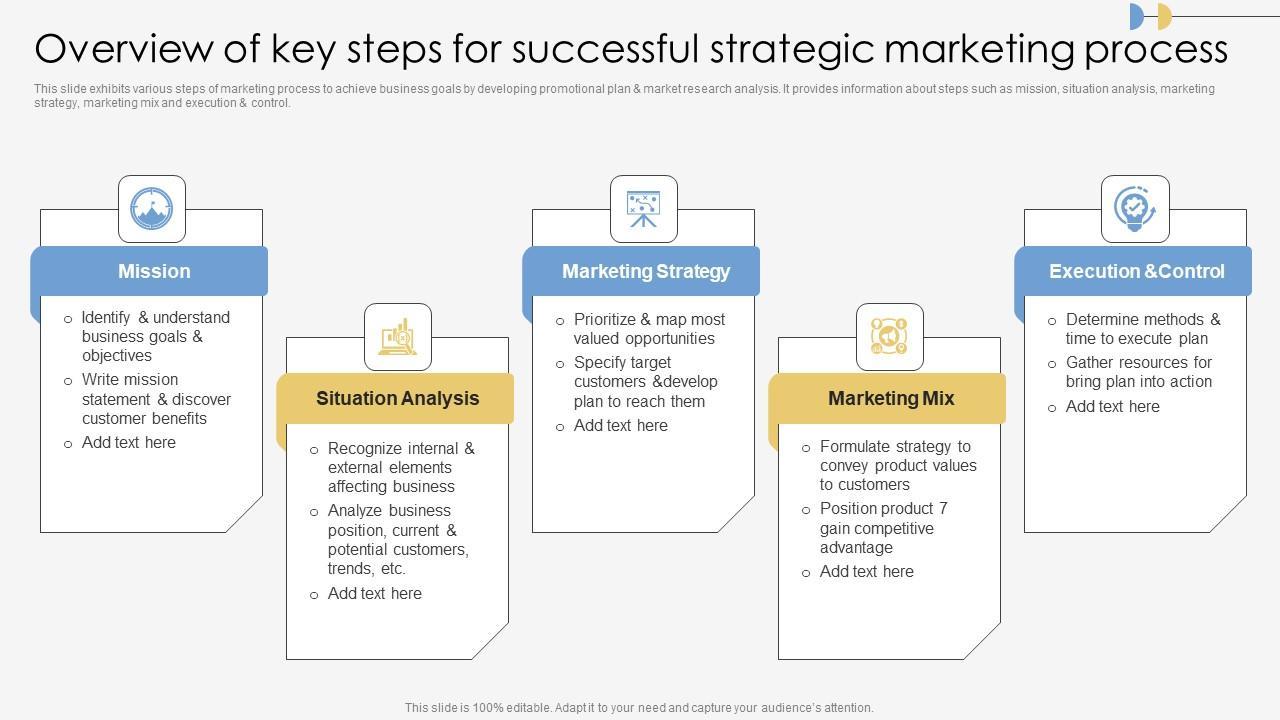 Overview of key steps for successful strategic marketing process

This slide exhibits various steps of marketing process to achieve business goals by developing promotional plan & market research analysis. It provides information about steps such as mission, situation analysis, marketing strategy, marketing mix and execution & control.

Mission

o Identify & understand business goals & objectives
o Write mission statement & discover customer benefits
o Add text here

Situation Analysis

o Recognize internal & external elements affecting business
o Analyze business position, current & potential customers, trends, etc.
o Add text here

Marketing Strategy

o Prioritize & map most valued opportunities
o Specify target customers &develop plan to reach them
o Add text here

Marketing Mix

o Formulate strategy to convey product values to customers
o Position product 7 gain competitive advantage
o Add text here

Execution &Control

o Determine methods & time to execute plan
o Gather resources for bring plan into action
o Add text here

This slide is 100% editable. Adapt it to your need and capture your audience's attention.